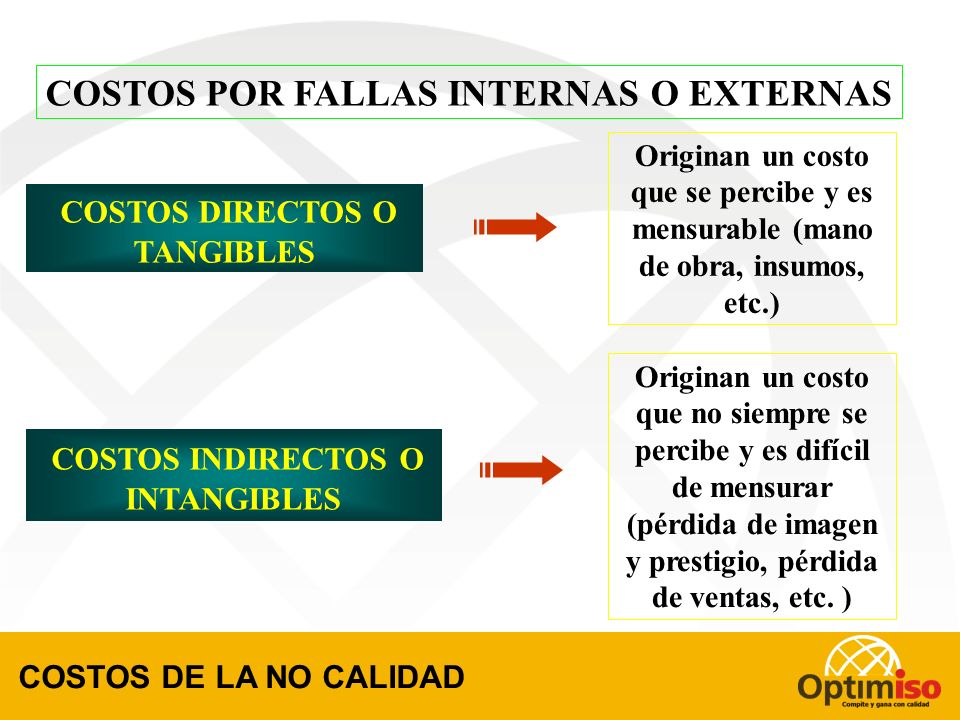 COSTOS POR FALLAS INTERNAS O EXTERNAS

COSTOS DIRECTOS O TANGIBLES

Originan un costo que se percibe y es mensurable (mano de obra, insumos, etc.)

COSTOS INDIRECTOS O INTANGIBLES

Originan un costo que no siempre se percibe y es difícil de mensurar (pérdida de imagen y prestigio, pérdida de ventas, etc. )

COSTOS DE LA NO CALIDAD

Optimiso
Compite y gana con calidad